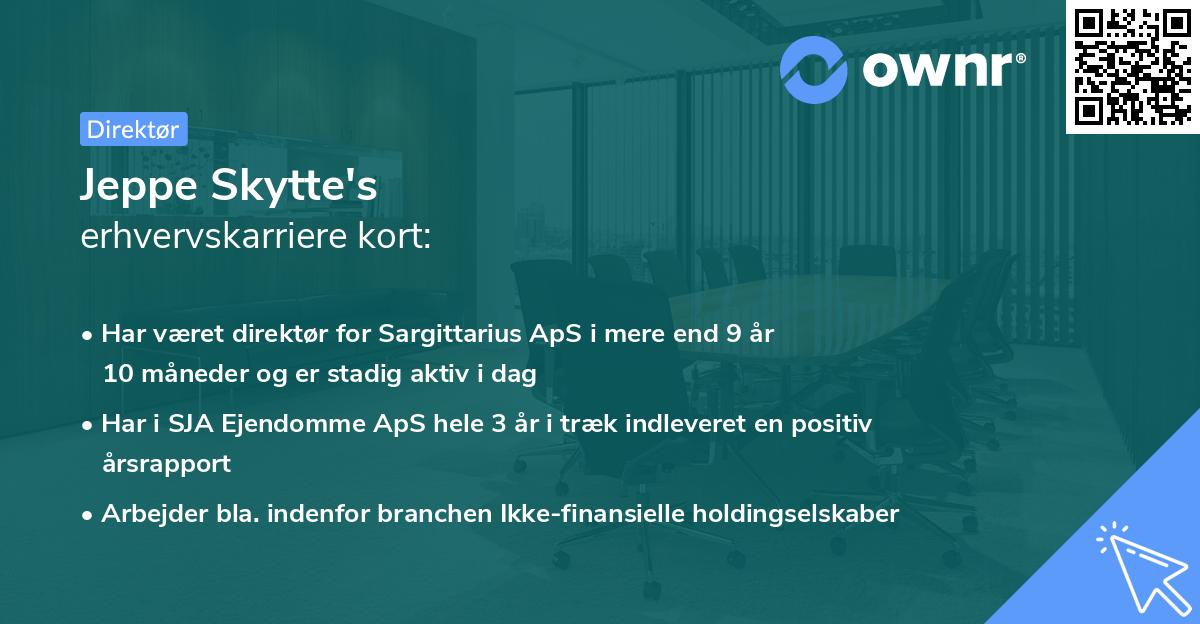 ownr®

Direktør

Jeppe Skytte's
erhvervskarriere kort:

• Har været direktør for Sargittarius ApS i mere end 9 år 10 måneder og er stadig aktiv i dag

• Har i SJA Ejendomme ApS hele 3 år i træk indleveret en positiv årsrapport

• Arbejder bla. indenfor branchen Ikke-finansielle holdingselskaber